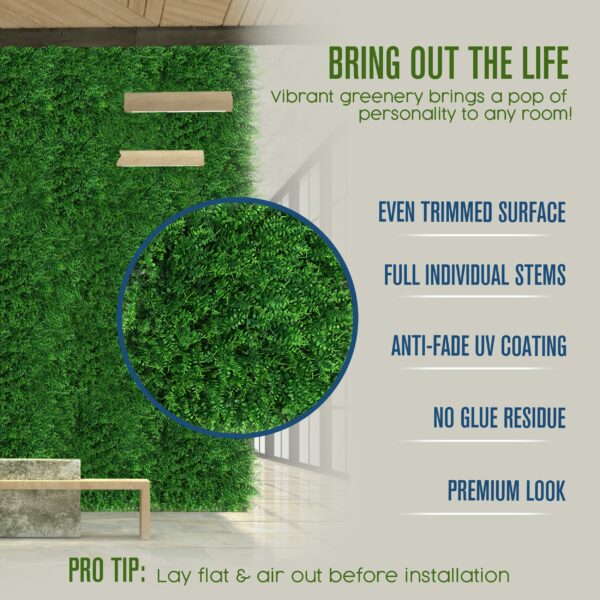 BRING OUT THE LIFE

Vibrant greenery brings a pop of personality to any room!

EVEN TRIMMED SURFACE

FULL INDIVIDUAL STEMS

ANTI-FADE UV COATING

NO GLUE RESIDUE

PREMIUM LOOK

PRO TIP: Lay flat & air out before installation